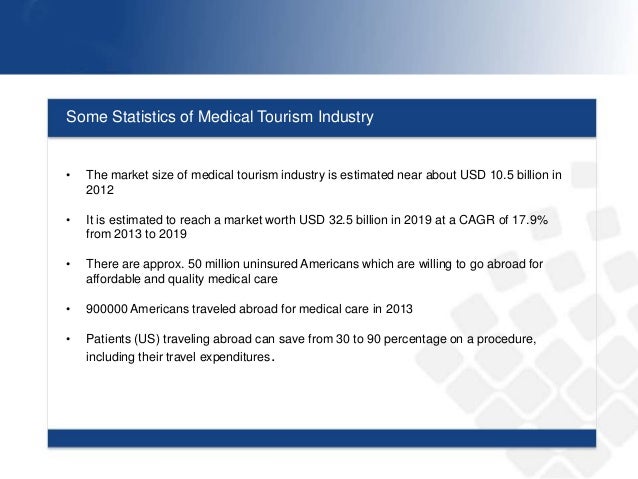 Some Statistics of Medical Tourism Industry

• The market size of medical tourism industry is estimated near about USD 10.5 billion in 2012

• It is estimated to reach a market worth USD 32.5 billion in 2019 at a CAGR of 17.9% from 2013 to 2019

• There are approx. 50 million uninsured Americans which are willing to go abroad for affordable and quality medical care

• 900000 Americans traveled abroad for medical care in 2013

• Patients (US) traveling abroad can save from 30 to 90 percentage on a procedure, including their travel expenditures.